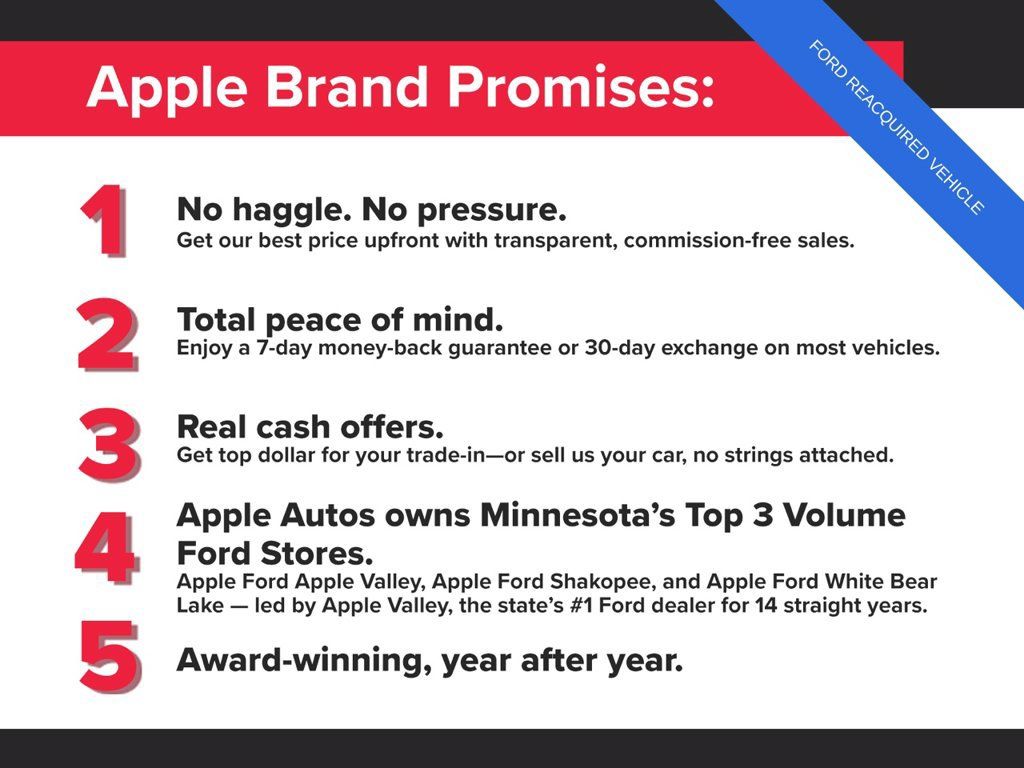 Apple Brand Promises:

FORD REACQUIRED VEHICLE

1
No haggle. No pressure.
Get our best price upfront with transparent, commission-free sales.

2
Total peace of mind.
Enjoy a 7-day money-back guarantee or 30-day exchange on most vehicles.

3
Real cash offers.
Get top dollar for your trade-in—or sell us your car, no strings attached.

4
Apple Autos owns Minnesota's Top 3 Volume Ford Stores.
Apple Ford Apple Valley, Apple Ford Shakopee, and Apple Ford White Bear Lake — led by Apple Valley, the state's #1 Ford dealer for 14 straight years.

5
Award-winning, year after year.